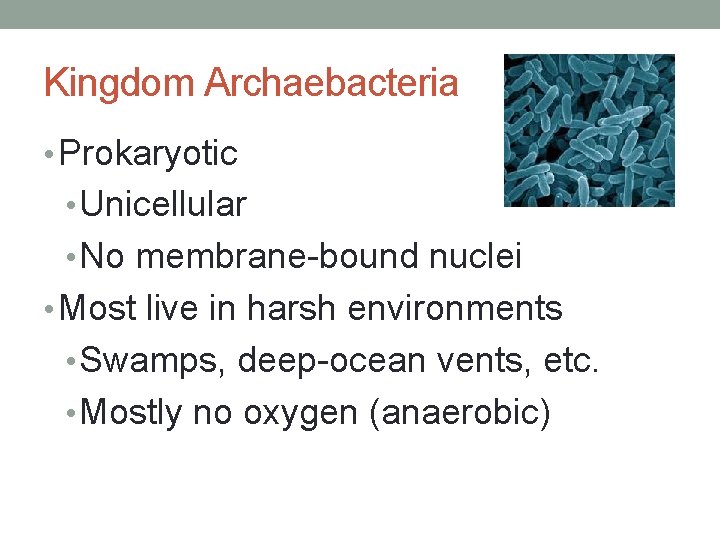 Kingdom Archaebacteria

• Prokaryotic
  • Unicellular
  • No membrane-bound nuclei
• Most live in harsh environments
  • Swamps, deep-ocean vents, etc.
  • Mostly no oxygen (anaerobic)